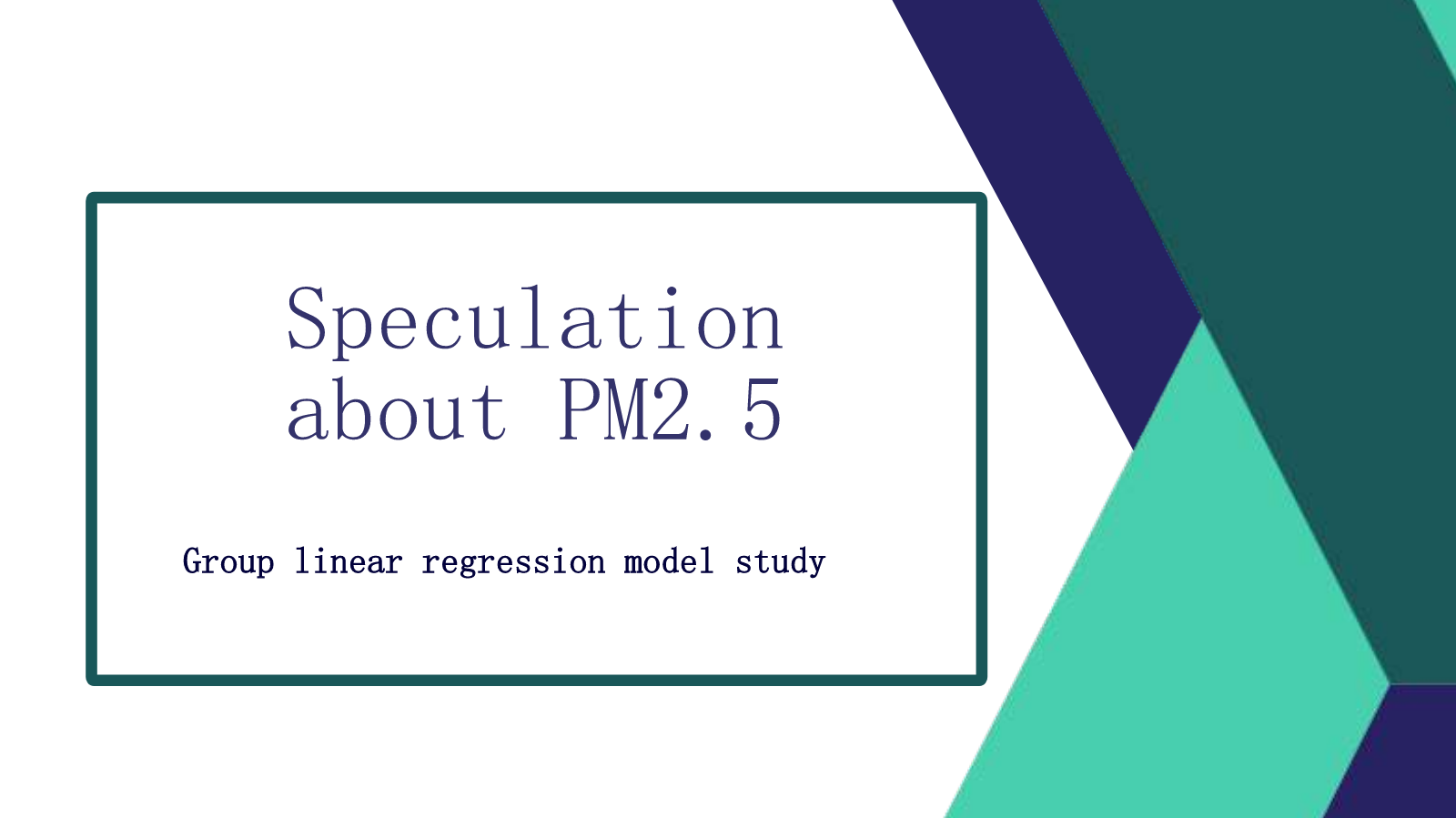 Speculation about PM2.5

Group linear regression model study